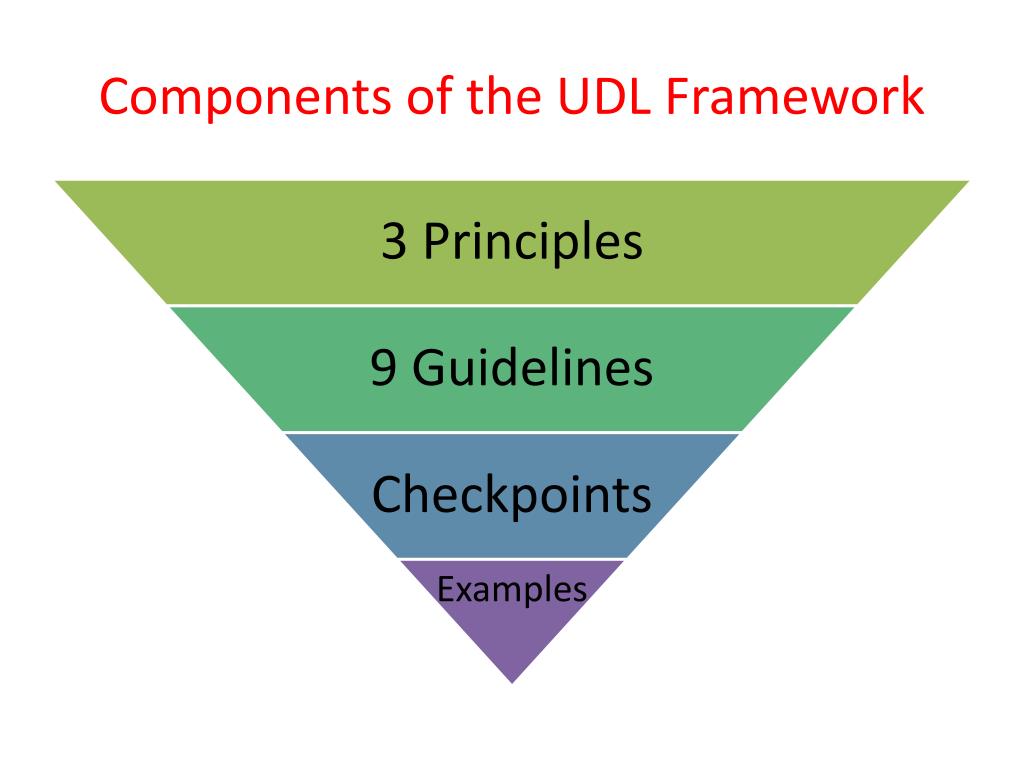 Components of the UDL Framework

3 Principles

9 Guidelines

Checkpoints

Examples